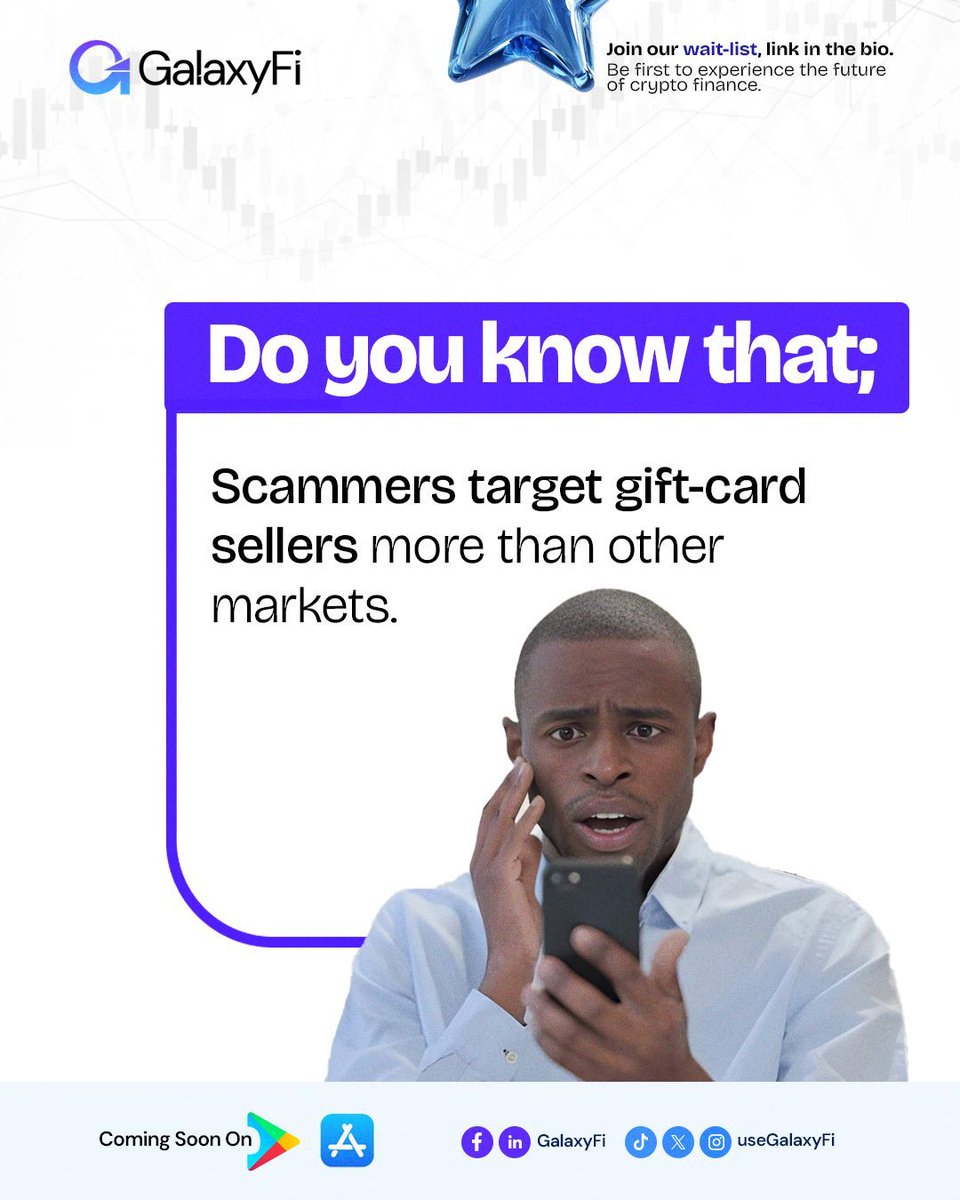 GalaxyFi

Join our wait-list, link in the bio.
Be first to experience the future of crypto finance.

Do you know that;

Scammers target gift-card sellers more than other markets.

Coming Soon On

GalaxyFi

useGalaxyFi